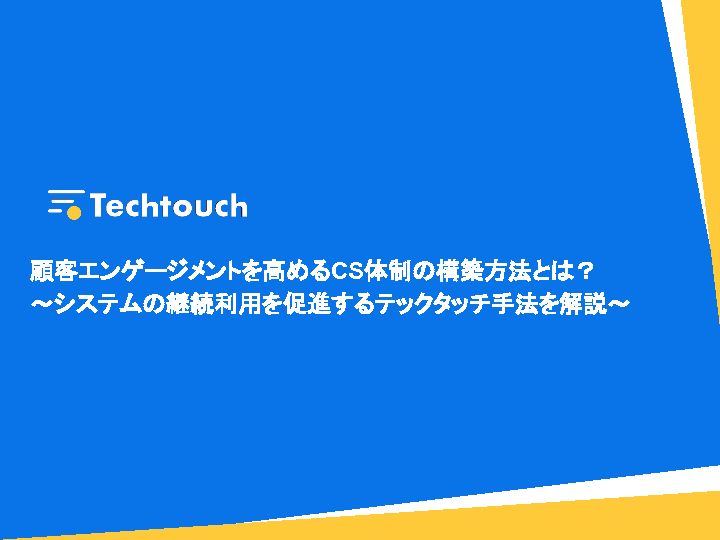 Techtouch

顧客エンゲージメントを高めるCS体制の構築方法とは？
～システムの継続利用を促進するテックタッチ手法を解説～